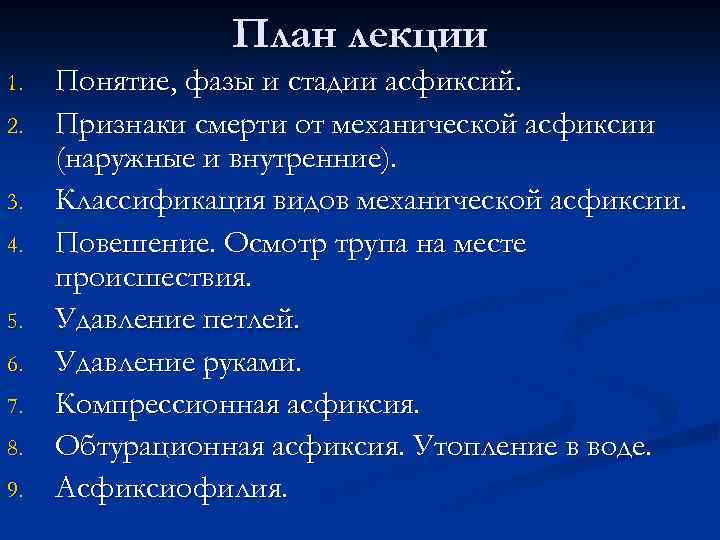 План лекции

1. Понятие, фазы и стадии асфиксий.
2. Признаки смерти от механической асфиксии (наружные и внутренние).
3. Классификация видов механической асфиксии.
4. Повешение. Осмотр трупа на месте происшествия.
5. Удавление петлей.
6. Удавление руками.
7. Компрессионная асфиксия.
8. Обтурационная асфиксия. Утопление в воде.
9. Асфиксиофилия.